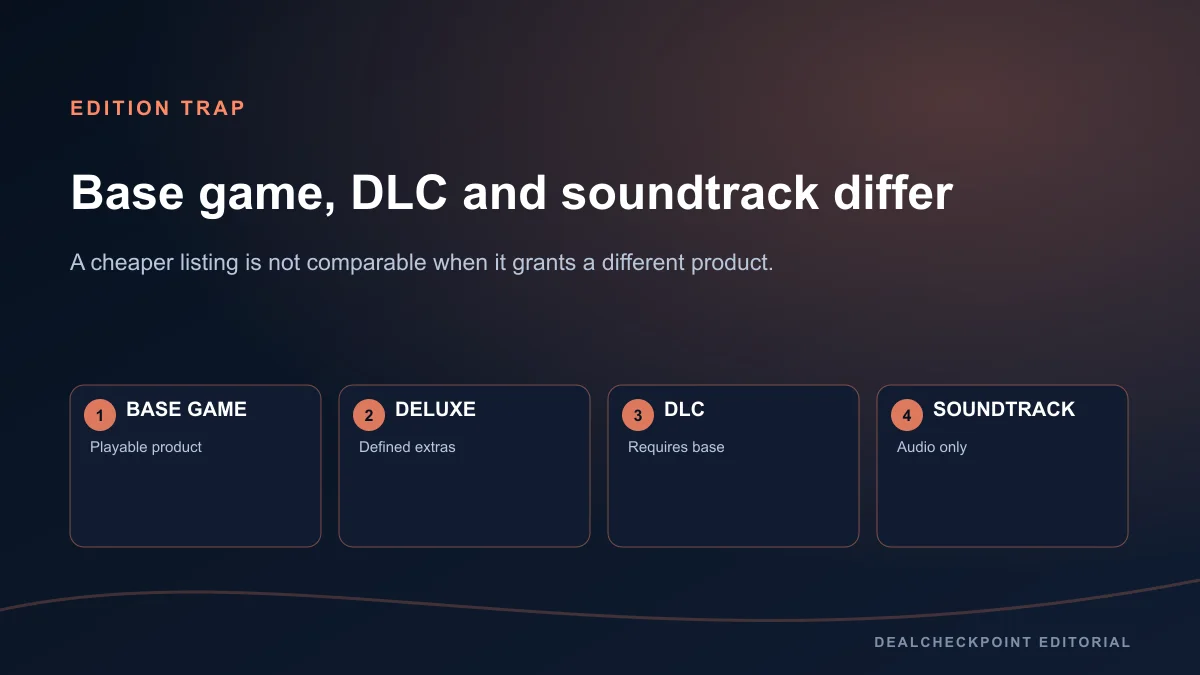 EDITION TRAP

Base game, DLC and soundtrack differ

A cheaper listing is not comparable when it grants a different product.

1 BASE GAME
Playable product

2 DELUXE
Defined extras

3 DLC
Requires base

4 SOUNDTRACK
Audio only

DEALCHECKPOINT EDITORIAL